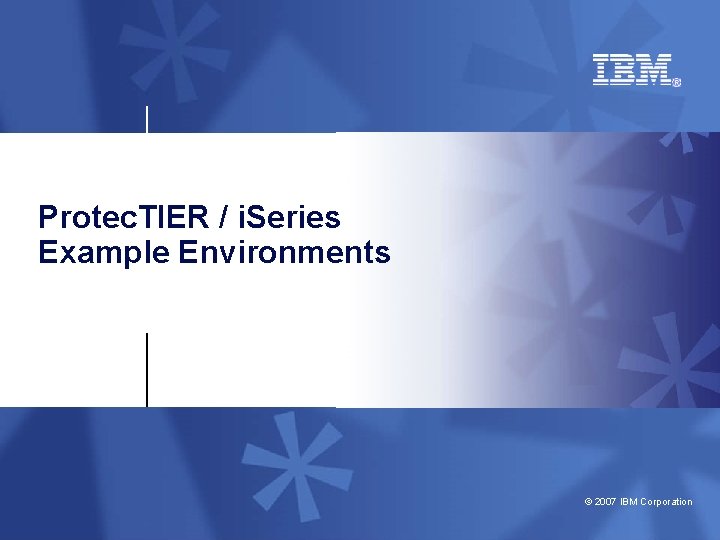 IBM®

ProtecTIER / iSeries
Example Environments

© 2007 IBM Corporation